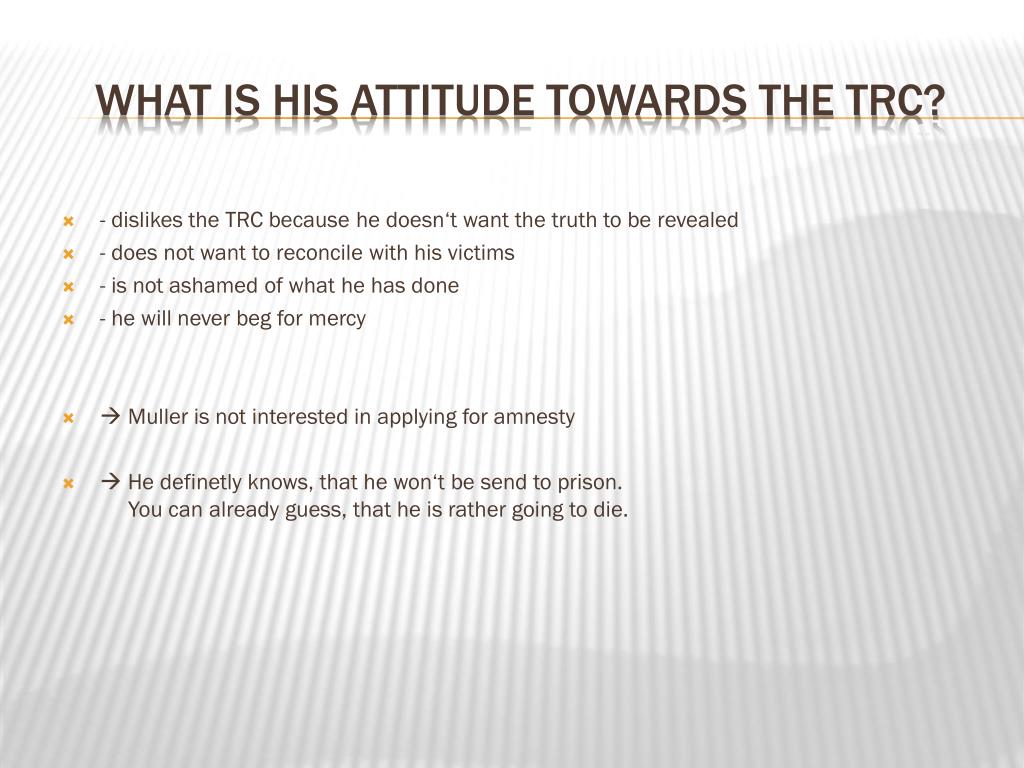 WHAT IS HIS ATTITUDE TOWARDS THE TRC?

- dislikes the TRC because he doesn‘t want the truth to be revealed
- does not want to reconcile with his victims
- is not ashamed of what he has done
- he will never beg for mercy

→ Muller is not interested in applying for amnesty

→ He definetly knows, that he won‘t be send to prison.
You can already guess, that he is rather going to die.